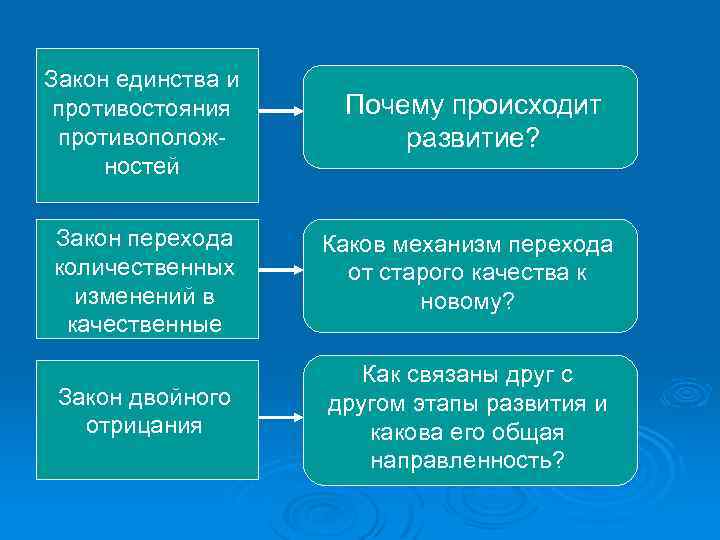 Закон единства и противостояния противоположностей

Почему происходит развитие?

Закон перехода количественных изменений в качественные

Каков механизм перехода от старого качества к новому?

Закон двойного отрицания

Как связаны друг с другом этапы развития и какова его общая направленность?